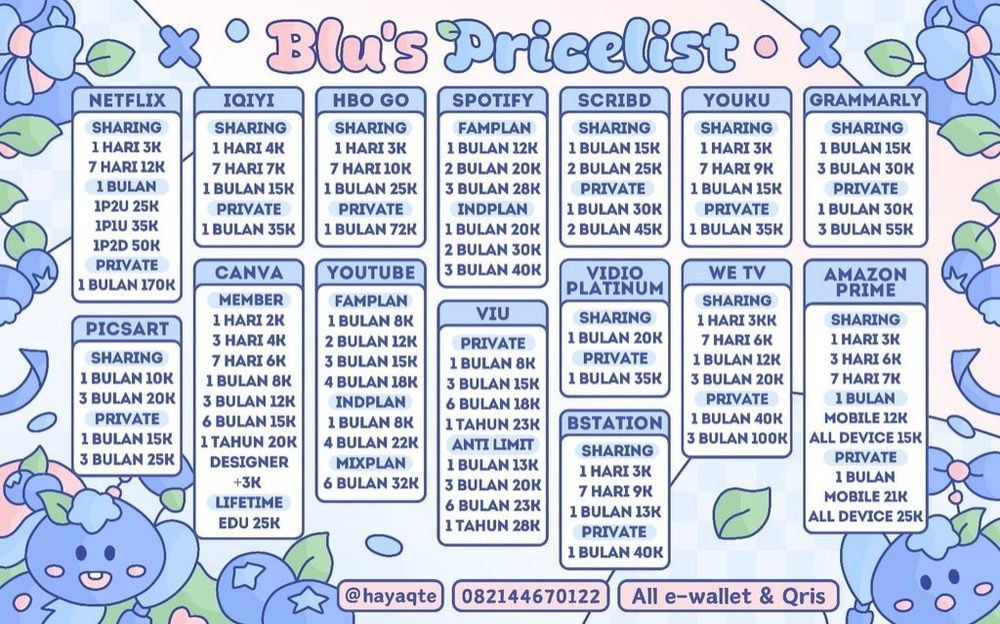 Blu's Pricelist

NETFLIX
SHARING
1 HARI 3K
7 HARI 12K
1 BULAN
1P2U 25K
1P1U 35K
1P2D 50K
PRIVATE
1 BULAN 170K

PICSART
SHARING
1 BULAN 10K
3 BULAN 20K
PRIVATE
1 BULAN 15K
3 BULAN 25K

IQIYI
SHARING
1 HARI 4K
7 HARI 7K
1 BULAN 15K
PRIVATE
1 BULAN 35K

CANVA
MEMBER
1 HARI 2K
3 HARI 4K
7 HARI 6K
1 BULAN 8K
3 BULAN 12K
6 BULAN 15K
1 TAHUN 20K
DESIGNER
+3K
LIFETIME
EDU 25K

HBO GO
SHARING
1 HARI 3K
7 HARI 10K
1 BULAN 25K
PRIVATE
1 BULAN 72K

YOUTUBE
FAMPLAN
1 BULAN 8K
2 BULAN 12K
3 BULAN 15K
4 BULAN 18K
INDPLAN
1 BULAN 8K
4 BULAN 22K
MIXPLAN
6 BULAN 32K

SPOTIFY
FAMPLAN
1 BULAN 12K
2 BULAN 20K
3 BULAN 28K
INDPLAN
1 BULAN 20K
2 BULAN 30K
3 BULAN 40K

VIU
PRIVATE
1 BULAN 8K
3 BULAN 15K
6 BULAN 18K
1 TAHUN 23K
ANTI LIMIT
1 BULAN 13K
3 BULAN 20K
6 BULAN 23K
1 TAHUN 28K

SCRIBD
SHARING
1 BULAN 15K
2 BULAN 25K
PRIVATE
1 BULAN 30K
2 BULAN 45K

VIDIO PLATINUM
SHARING
1 BULAN 20K
PRIVATE
1 BULAN 35K

BSTATION
SHARING
1 HARI 3K
7 HARI 9K
1 BULAN 13K
PRIVATE
1 BULAN 40K

YOUKU
SHARING
1 HARI 3K
7 HARI 9K
1 BULAN 15K
PRIVATE
1 BULAN 35K

WE TV
SHARING
1 HARI 3KK
7 HARI 6K
1 BULAN 12K
3 BULAN 20K
PRIVATE
1 BULAN 40K
3 BULAN 100K

GRAMMARLY
SHARING
1 BULAN 15K
3 BULAN 30K
PRIVATE
1 BULAN 30K
3 BULAN 55K

AMAZON PRIME
SHARING
1 HARI 3K
3 HARI 6K
7 HARI 7K
1 BULAN
MOBILE 12K
ALL DEVICE 15K
PRIVATE
1 BULAN
MOBILE 21K
ALL DEVICE 25K

@hayaqte
082144670122
All e-wallet & Qris